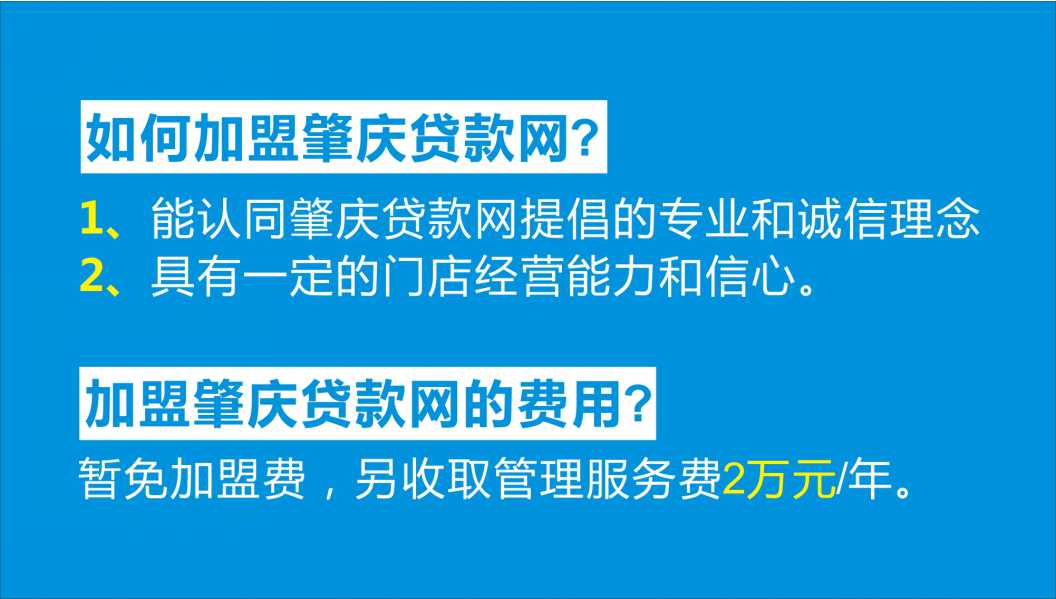 如何加盟肇庆贷款网?

1、能认同肇庆贷款网提倡的专业和诚信理念
2、具有一定的门店经营能力和信心。

加盟肇庆贷款网的费用?

暂免加盟费，另收取管理服务费2万元/年。